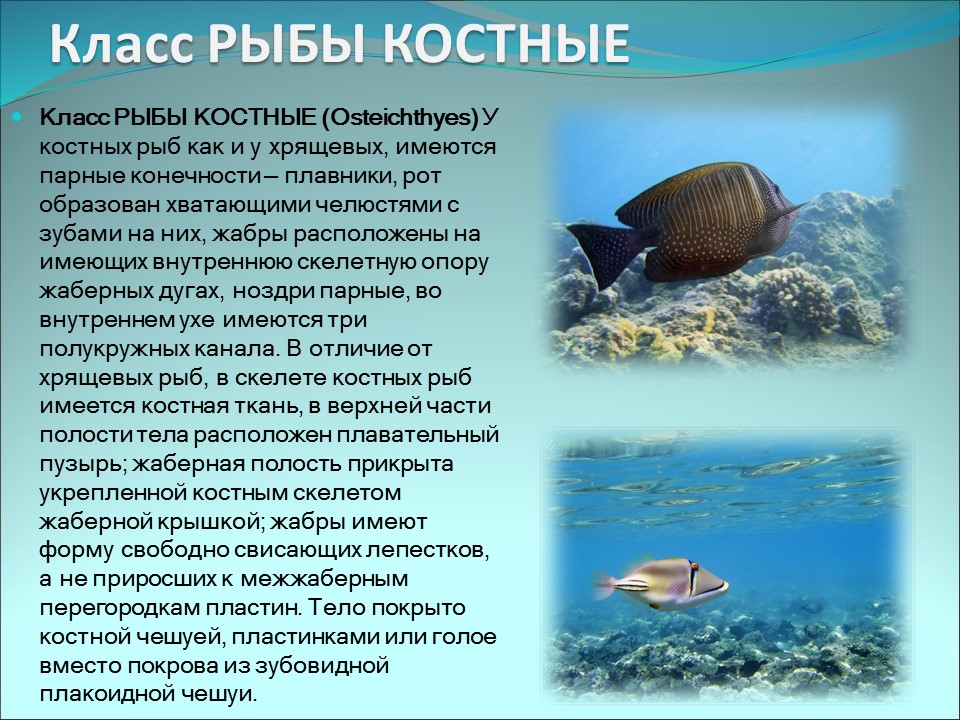 Класс РЫБЫ КОСТНЫЕ

Класс РЫБЫ КОСТНЫЕ (Osteichthyes) У костных рыб как и у хрящевых, имеются парные конечности – плавники, рот образован хватающими челюстями с зубами на них, жабры расположены на имеющих внутреннюю скелетную опору жаберных дугах, ноздри парные, во внутреннем ухе имеются три полукружных канала. В отличие от хрящевых рыб, в скелете костных рыб имеется костная ткань, в верхней части полости тела расположен плавательный пузырь; жаберная полость прикрыта укрепленной костным скелетом жаберной крышкой; жабры имеют форму свободно свисающих лепестков, а не приросших к межжаберным перегородкам пластин. Тело покрыто костной чешуей, пластинками или голое вместо покрова из зубовидной плакоидной чешуи.